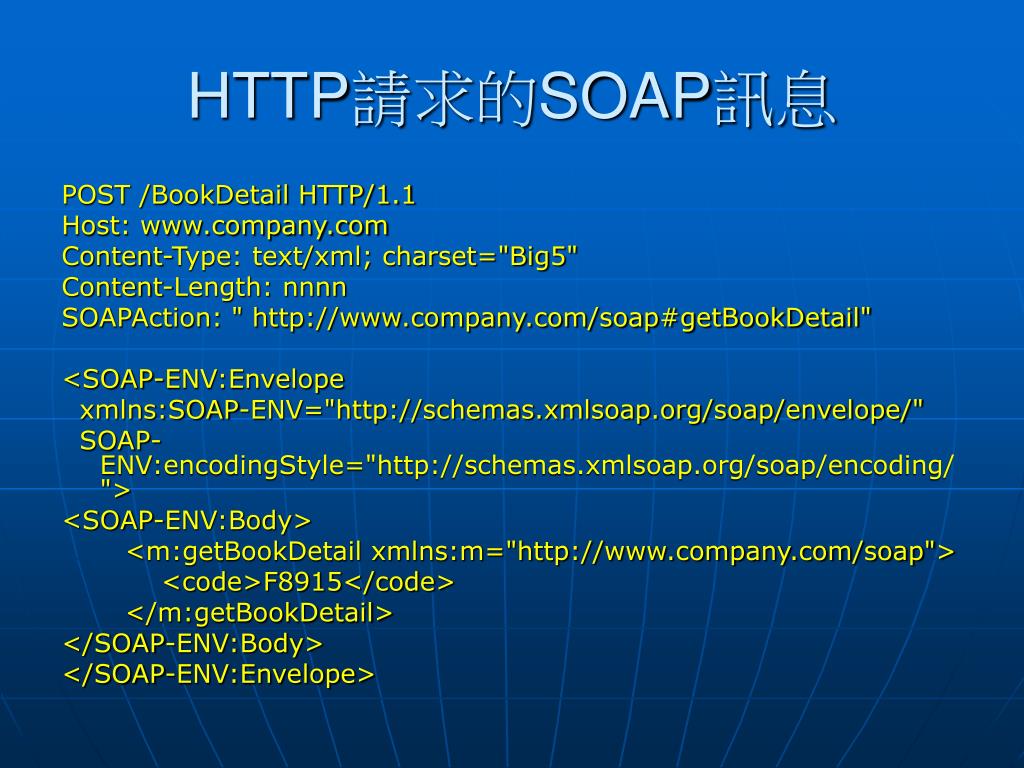 HTTP請求的SOAP訊息

POST /BookDetail HTTP/1.1
Host: www.company.com
Content-Type: text/xml; charset="Big5"
Content-Length: nnnn
SOAPAction: " http://www.company.com/soap#getBookDetail"

<SOAP-ENV:Envelope
xmlns:SOAP-ENV="http://schemas.xmlsoap.org/soap/envelope/"
SOAP-ENV:encodingStyle="http://schemas.xmlsoap.org/soap/encoding/">
<SOAP-ENV:Body>
<m:getBookDetail xmlns:m="http://www.company.com/soap">
<code>F8915</code>
</m:getBookDetail>
</SOAP-ENV:Body>
</SOAP-ENV:Envelope>